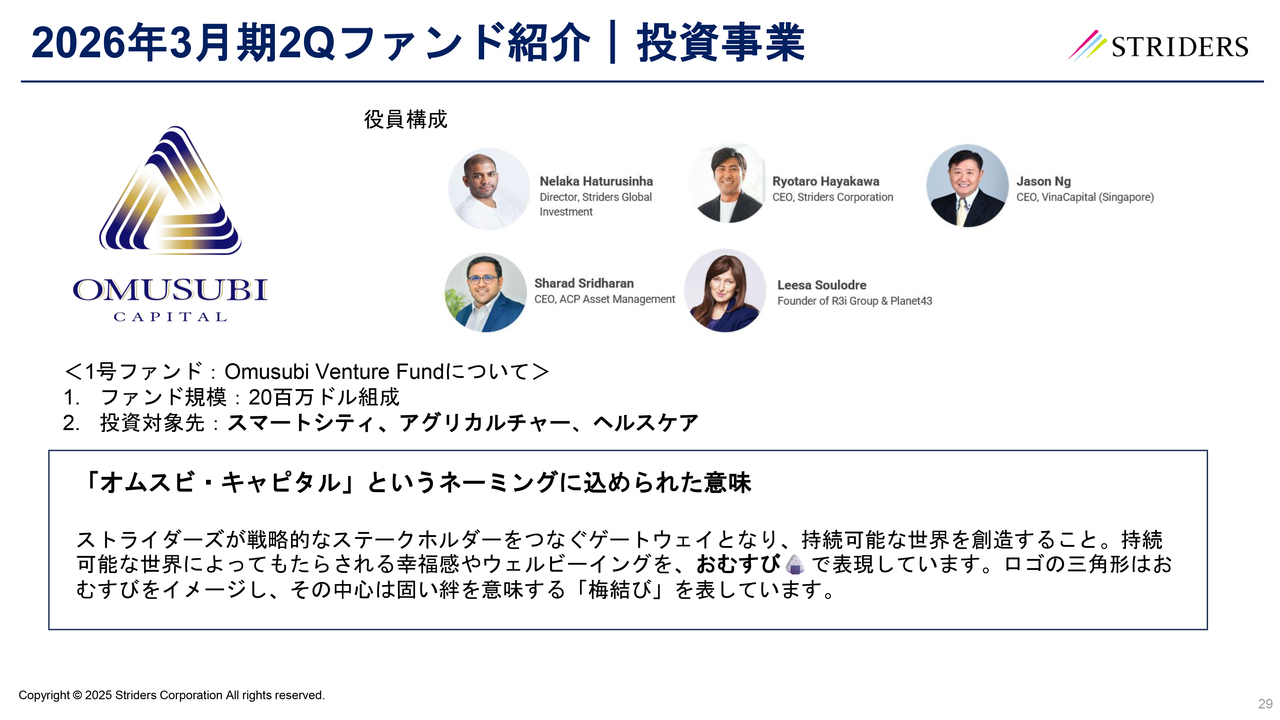 2026年3月期2Qファンド紹介｜投資事業

STRIDERS

OMUSUBI
CAPITAL

役員構成

Nelaka Haturusinha
Director, Striders Global Investment

Ryotaro Hayakawa
CEO, Striders Corporation

Jason Ng
CEO, VinaCapital (Singapore)

Sharad Sridharan
CEO, ACP Asset Management

Leesa Soulodre
Founder of R3i Group & Planet43

＜1号ファンド：Omusubi Venture Fundについて＞
1. ファンド規模：20百万ドル組成
2. 投資対象先：スマートシティ、アグリカルチャー、ヘルスケア

「オムスビ・キャピタル」というネーミングに込められた意味

ストライダーズが戦略的なステークホルダーをつなぐゲートウェイとなり、持続可能な世界を創造すること。持続可能な世界によってもたらされる幸福感やウェルビーイングを、おむすびで表現しています。ロゴの三角形はおむすびをイメージし、その中心は固い絆を意味する「梅結び」を表しています。

Copyright © 2025 Striders Corporation All rights reserved.

29